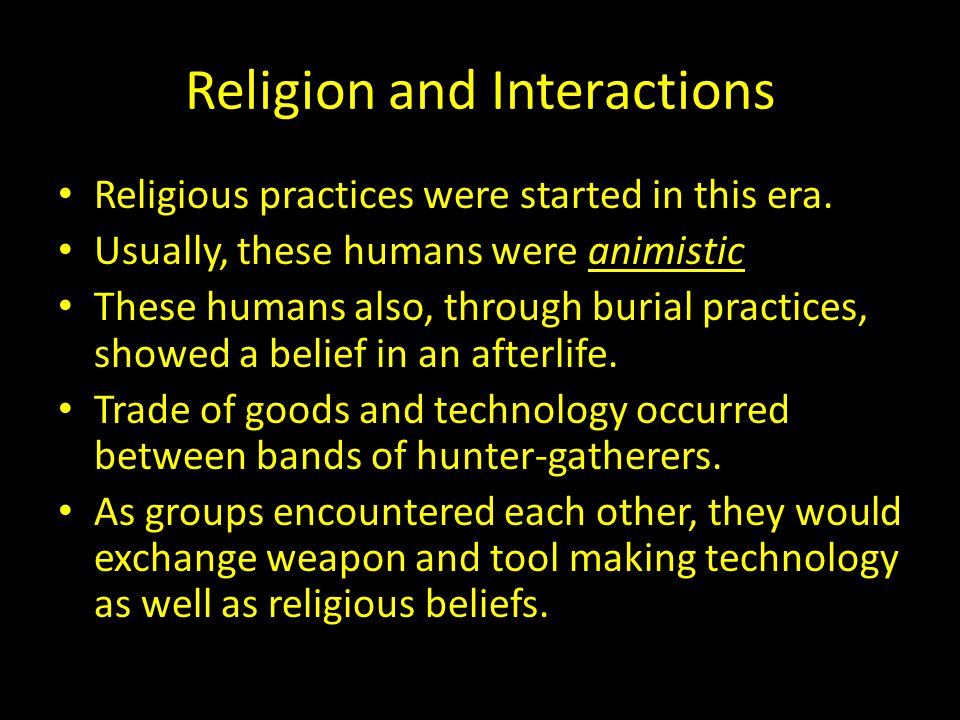 Religion and Interactions

• Religious practices were started in this era.
• Usually, these humans were animistic
• These humans also, through burial practices, showed a belief in an afterlife.
• Trade of goods and technology occurred between bands of hunter-gatherers.
• As groups encountered each other, they would exchange weapon and tool making technology as well as religious beliefs.